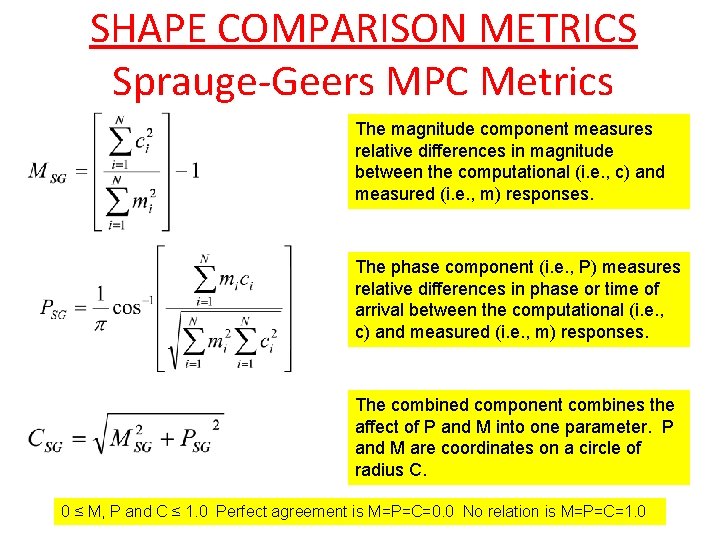 SHAPE COMPARISON METRICS

Sprauge-Geers MPC Metrics

$M_{SG} = \left[ \frac{\sum_{i=1}^{N} c_i^2}{\sum_{i=1}^{N} m_i^2} \right] - 1$

The magnitude component measures relative differences in magnitude between the computational (i.e., c) and measured (i.e., m) responses.

$P_{SG} = \frac{1}{\pi} \cos^{-1} \left[ \frac{\sum_{i=1}^{N} m_i c_i}{\sqrt{\sum_{i=1}^{N} m_i^2 \sum_{i=1}^{N} c_i^2}} \right]$

The phase component (i.e., P) measures relative differences in phase or time of arrival between the computational (i.e., c) and measured (i.e., m) responses.

$C_{SG} = \sqrt{M_{SG}^2 + P_{SG}^{\ 2}}$

The combined component combines the affect of P and M into one parameter. P and M are coordinates on a circle of radius C.

0 ≤ M, P and C ≤ 1.0 Perfect agreement is M=P=C=0.0 No relation is M=P=C=1.0